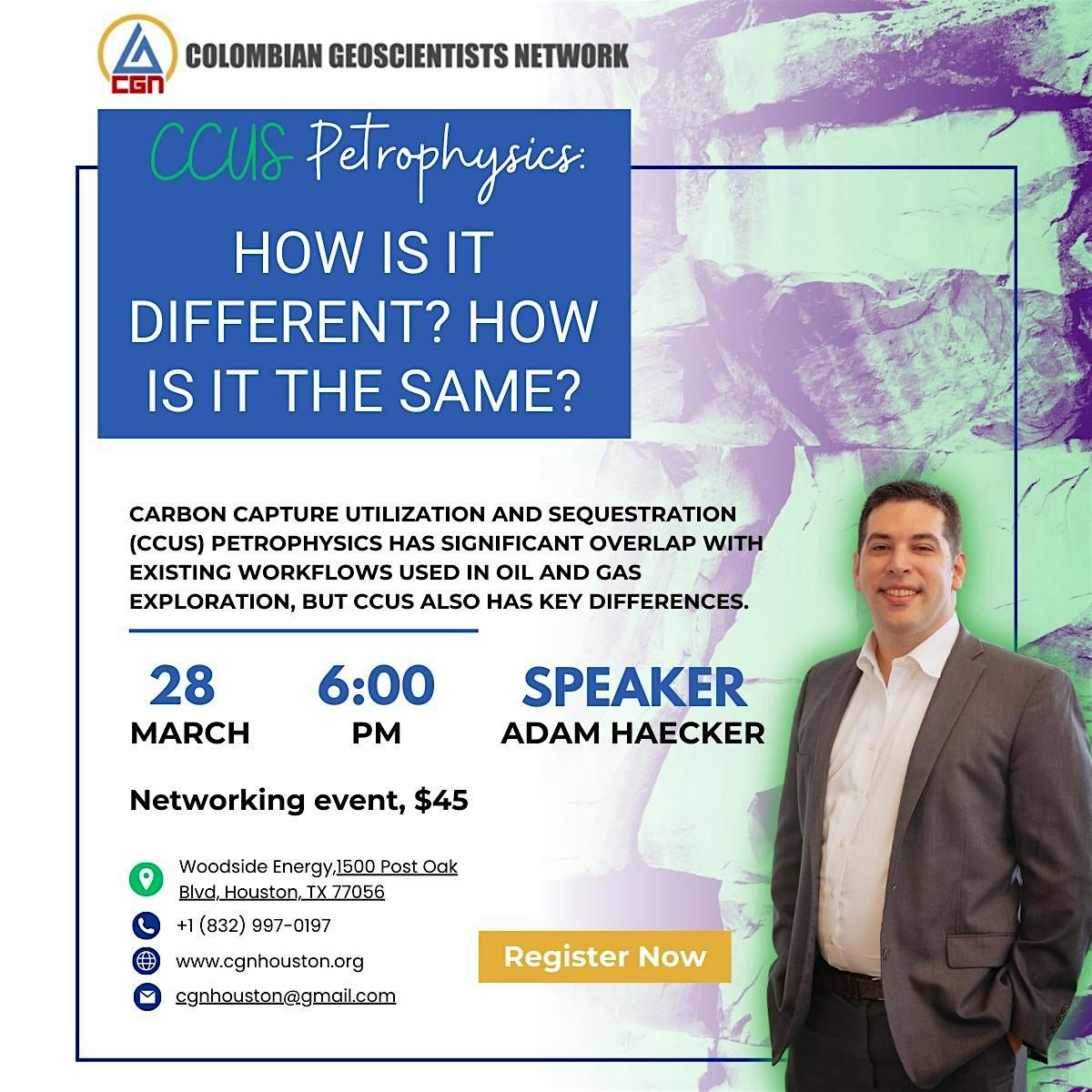 CGN COLOMBIAN GEOSCIENTISTS NETWORK

CCUS Petrophysics:

HOW IS IT DIFFERENT? HOW IS IT THE SAME?

CARBON CAPTURE UTILIZATION AND SEQUESTRATION (CCUS) PETROPHYSICS HAS SIGNIFICANT OVERLAP WITH EXISTING WORKFLOWS USED IN OIL AND GAS EXPLORATION, BUT CCUS ALSO HAS KEY DIFFERENCES.

28 MARCH

6:00 PM

SPEAKER ADAM HAECKER

Networking event, $45

Woodside Energy,1500 Post Oak Blvd, Houston, TX 77056

+1 (832) 997-0197

www.cgnhouston.org

cgnhouston@gmail.com

Register Now